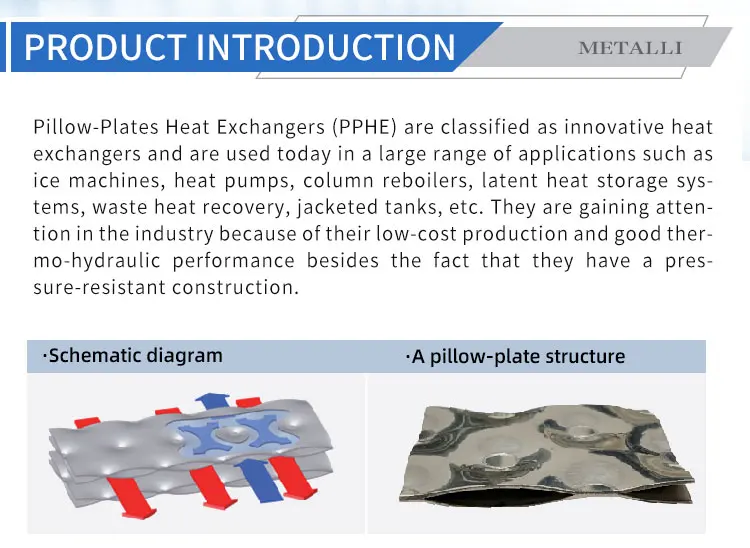 PRODUCT INTRODUCTION

METALLI

Pillow-Plates Heat Exchangers (PPHE) are classified as innovative heat exchangers and are used today in a large range of applications such as ice machines, heat pumps, column reboilers, latent heat storage systems, waste heat recovery, jacketed tanks, etc. They are gaining attention in the industry because of their low-cost production and good thermo-hydraulic performance besides the fact that they have a pressure-resistant construction.

·Schematic diagram

·A pillow-plate structure